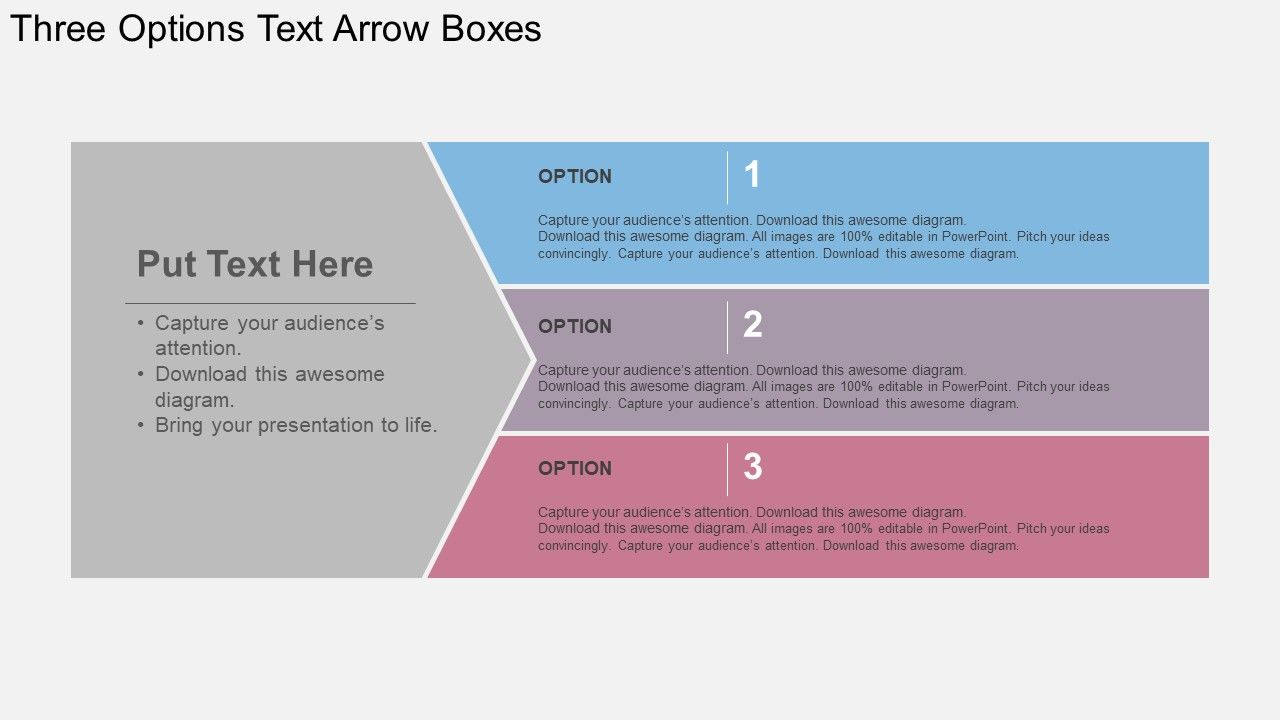 Three Options Text Arrow Boxes

Put Text Here

• Capture your audience's attention.
• Download this awesome diagram.
• Bring your presentation to life.

OPTION 1

Capture your audience's attention. Download this awesome diagram.
Download this awesome diagram. All images are 100% editable in PowerPoint. Pitch your ideas convincingly. Capture your audience's attention. Download this awesome diagram.

OPTION 2

Capture your audience's attention. Download this awesome diagram.
Download this awesome diagram. All images are 100% editable in PowerPoint. Pitch your ideas convincingly. Capture your audience's attention. Download this awesome diagram.

OPTION 3

Capture your audience's attention. Download this awesome diagram.
Download this awesome diagram. All images are 100% editable in PowerPoint. Pitch your ideas convincingly. Capture your audience's attention. Download this awesome diagram.